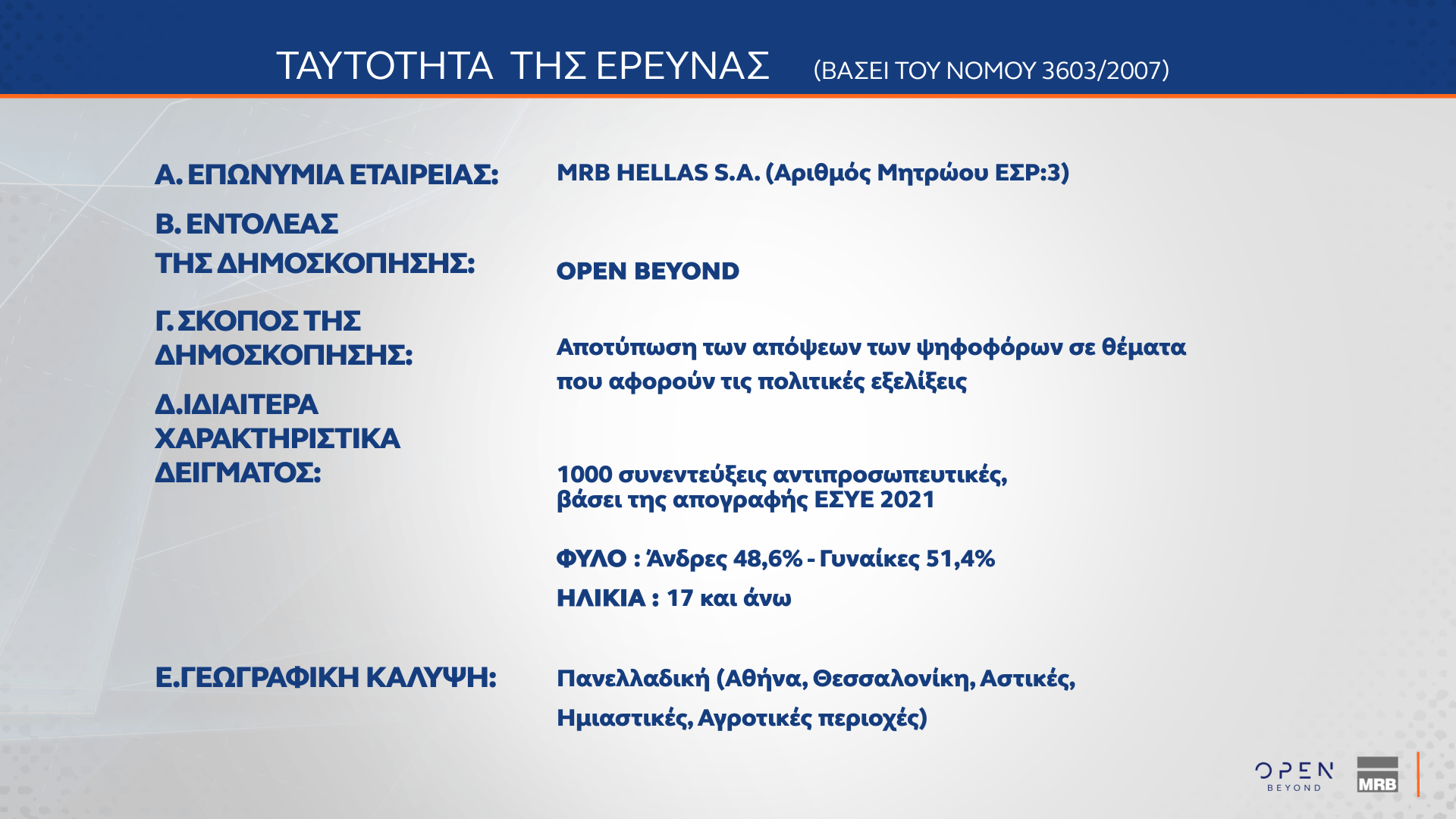 ΤΑΥΤΟΤΗΤΑ ΤΗΣ ΕΡΕΥΝΑΣ (ΒΑΣΕΙ ΤΟΥ ΝΟΜΟΥ 3603/2007)

Α. ΕΠΩΝΥΜΙΑ ΕΤΑΙΡΕΙΑΣ: MRB HELLAS S.A. (Αριθμός Μητρώου ΕΣΡ:3)

Β. ΕΝΤΟΛΕΑΣ ΤΗΣ ΔΗΜΟΣΚΟΠΗΣΗΣ: OPEN BEYOND

Γ. ΣΚΟΠΟΣ ΤΗΣ ΔΗΜΟΣΚΟΠΗΣΗΣ: Αποτύπωση των απόψεων των ψηφοφόρων σε θέματα που αφορούν τις πολιτικές εξελίξεις

Δ.ΙΔΙΑΙΤΕΡΑ ΧΑΡΑΚΤΗΡΙΣΤΙΚΑ ΔΕΙΓΜΑΤΟΣ: 1000 συνεντεύξεις αντιπροσωπευτικές, βάσει της απογραφής ΕΣΥΕ 2021

ΦΥΛΟ : Άνδρες 48,6% - Γυναίκες 51,4%

ΗΛΙΚΙΑ : 17 και άνω

Ε.ΓΕΩΓΡΑΦΙΚΗ ΚΑΛΥΨΗ: Πανελλαδική (Αθήνα, Θεσσαλονίκη, Αστικές, Ημιαστικές, Αγροτικές περιοχές)

OPEN BEYOND
MRB